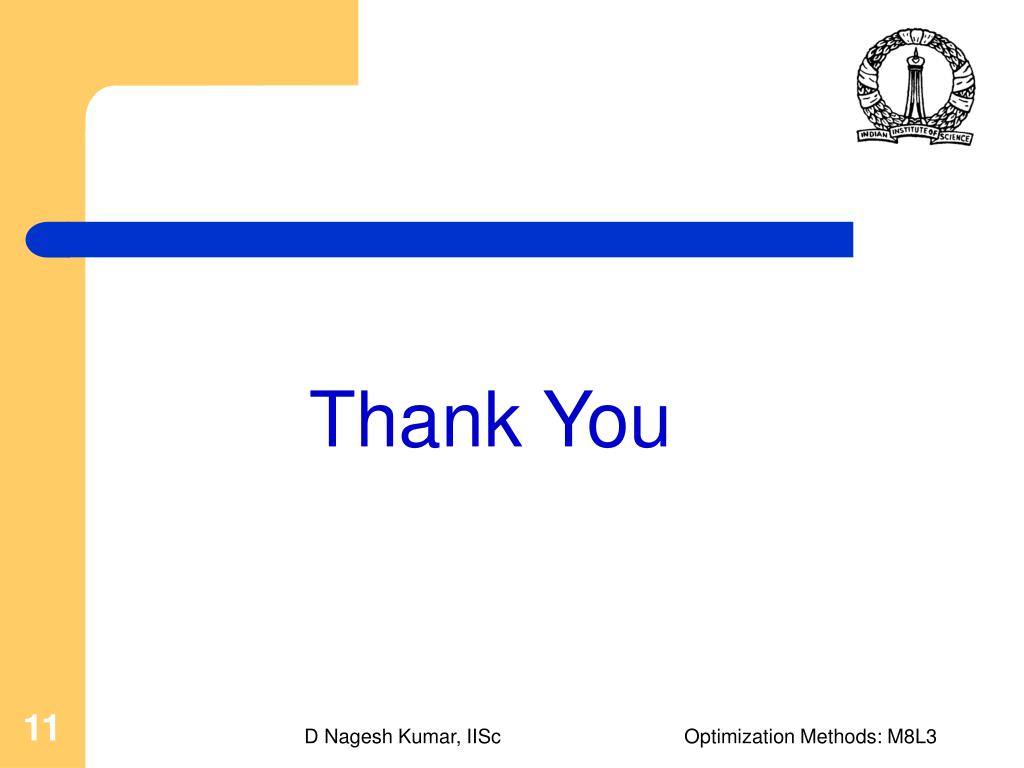 INDIAN INSTITUTE OF SCIENCE

Thank You

11

D Nagesh Kumar, IISc

Optimization Methods: M8L3